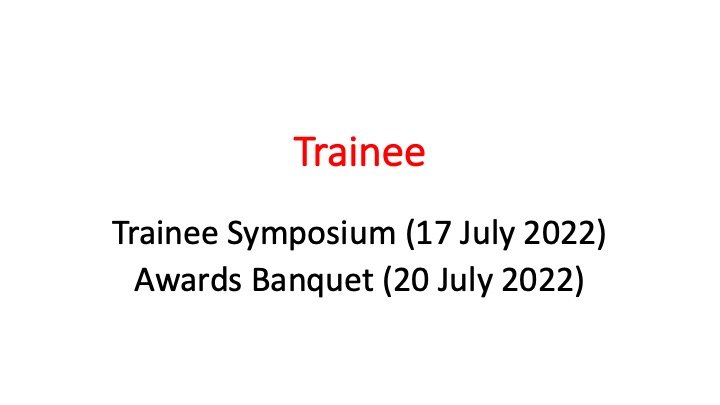 Trainee

Trainee Symposium (17 July 2022)
Awards Banquet (20 July 2022)